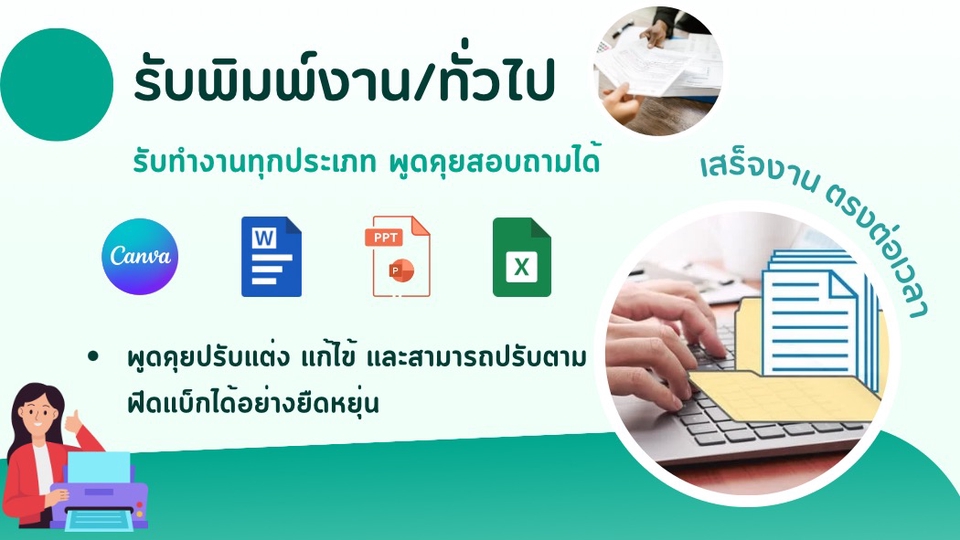 รับพิมพ์งาน/ทั่วไป

รับทำงานทุกประเภท พูดคุยสอบถามได้

เสร็จงาน ตรงต่อเวลา

Canva

W

PPT

P

X

• พูดคุยปรับแต่ง แก้ไข้ และสามารถปรับตามฟีดแบ็กได้อย่างยืดหยุ่น